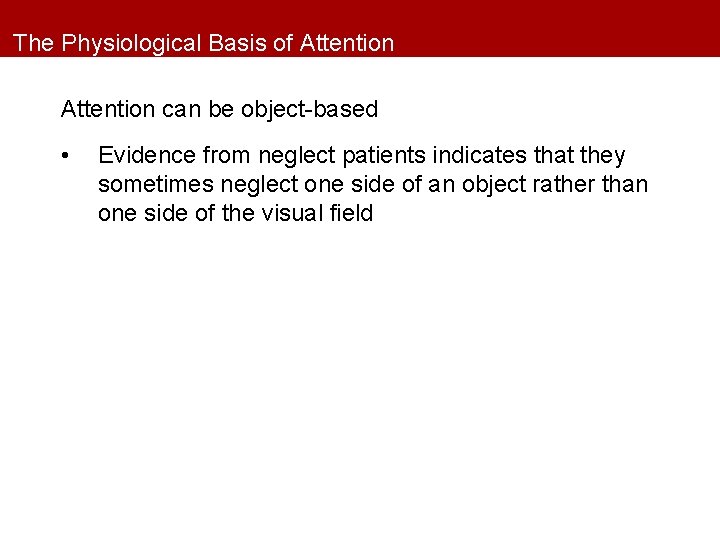 The Physiological Basis of Attention

Attention can be object-based

• Evidence from neglect patients indicates that they sometimes neglect one side of an object rather than one side of the visual field